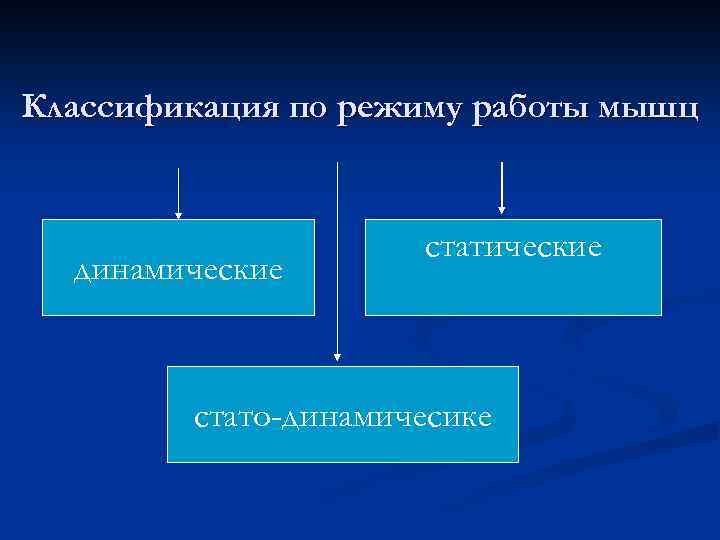 Классификация по режиму работы мышц

динамические

статические

стато-динамичесике